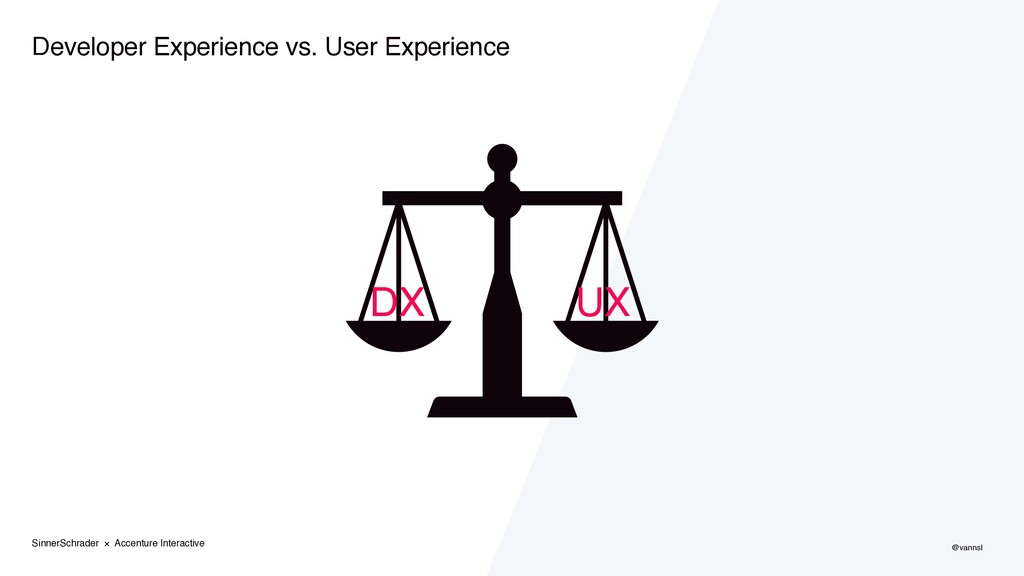 Developer Experience vs. User Experience

DX

UX

SinnerSchrader × Accenture Interactive

@vannsl